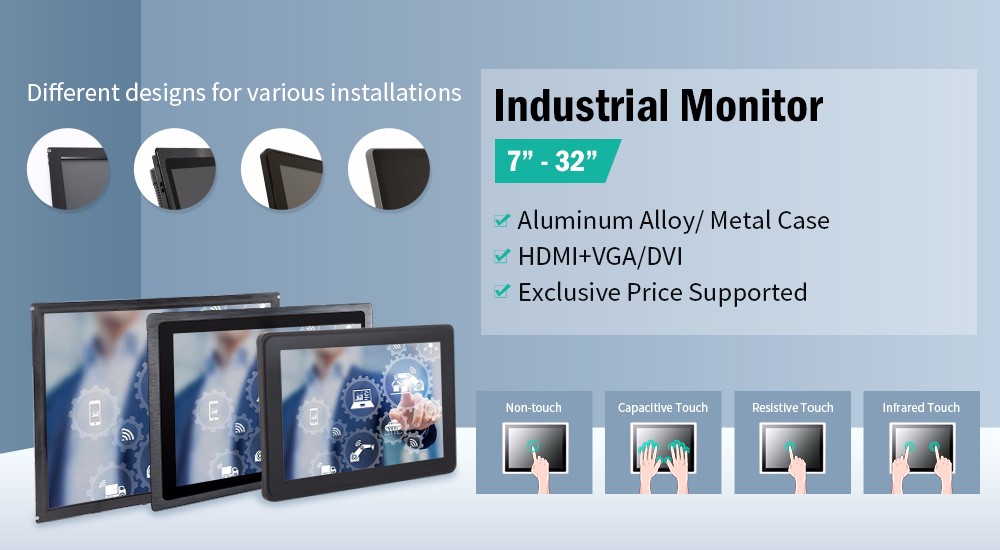 Different designs for various installations

Industrial Monitor

7" - 32"

Aluminum Alloy/ Metal Case
HDMI+VGA/DVI
Exclusive Price Supported

Non-touch

Capacitive Touch

Resistive Touch

Infrared Touch